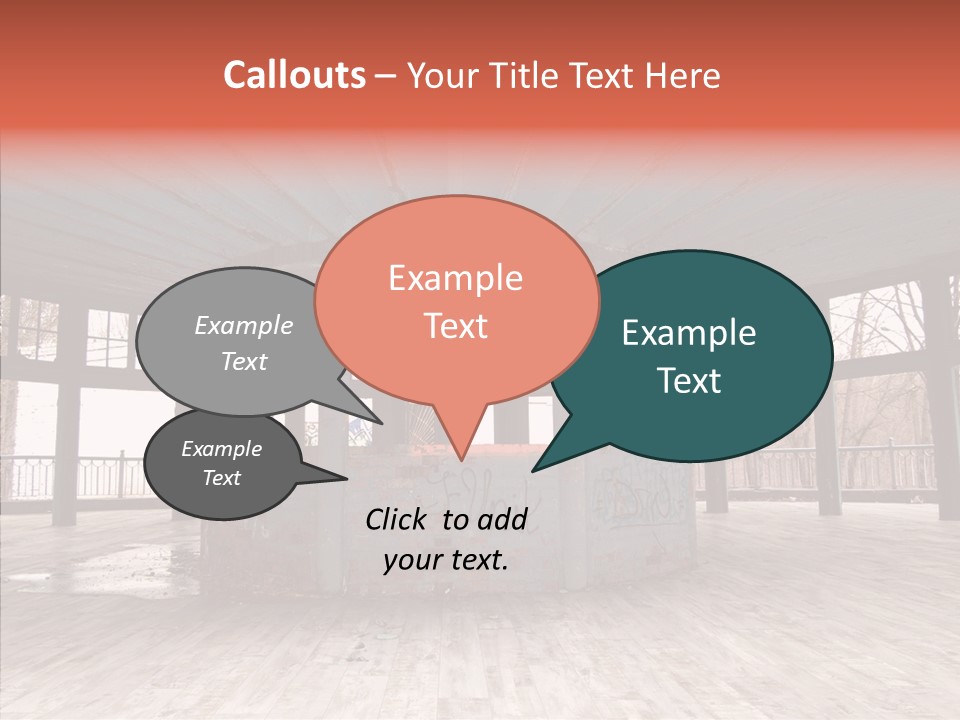 Callouts – Your Title Text Here

Example Text

Example Text

Example Text

Example Text

Click to add your text.